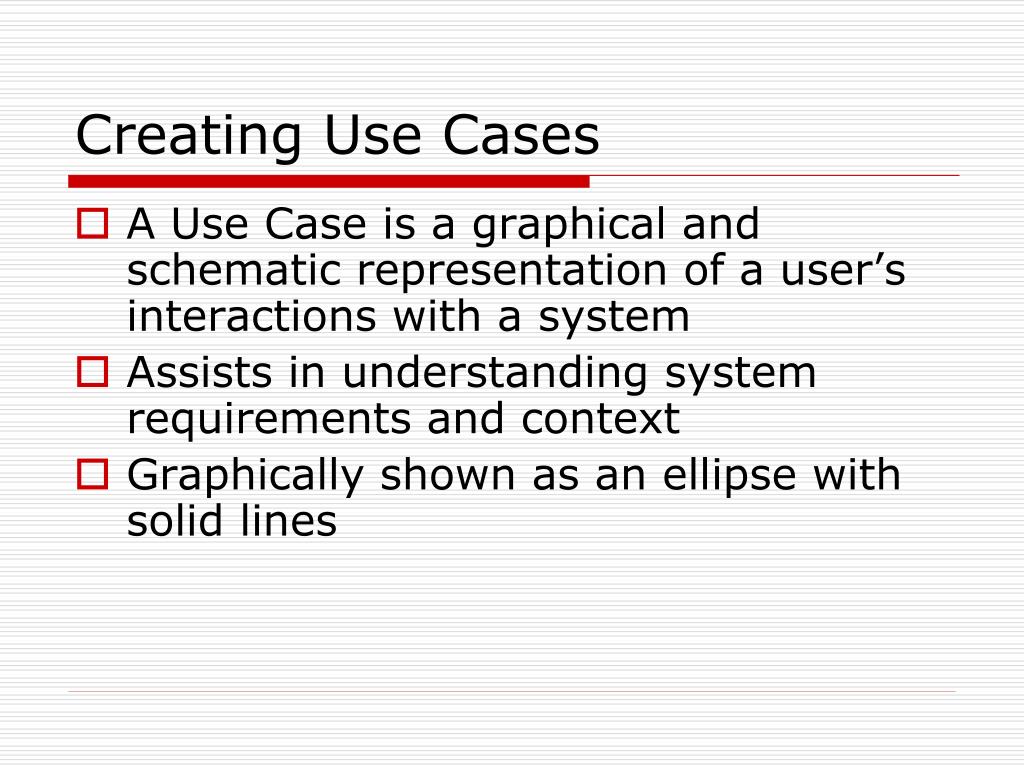 Creating Use Cases

A Use Case is a graphical and schematic representation of a user’s interactions with a system

Assists in understanding system requirements and context

Graphically shown as an ellipse with solid lines